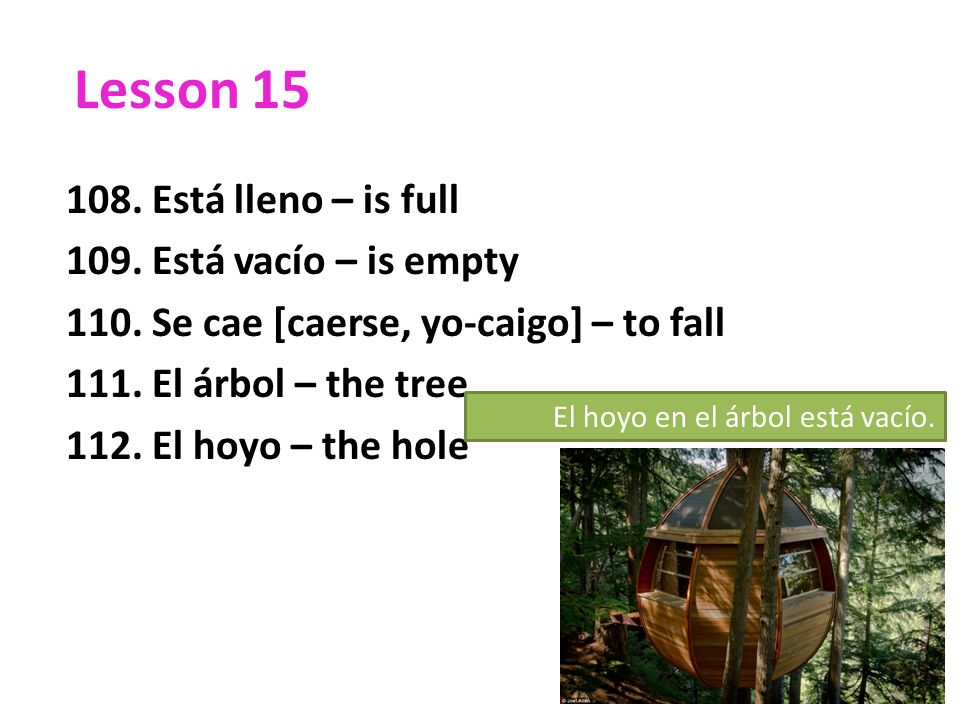 Lesson 15

108. Está lleno – is full
109. Está vacío – is empty
110. Se cae [caerse, yo-caigo] – to fall
111. El árbol – the tree
112. El hoyo – the hole

El hoyo en el árbol está vacío.

© Joel Allen